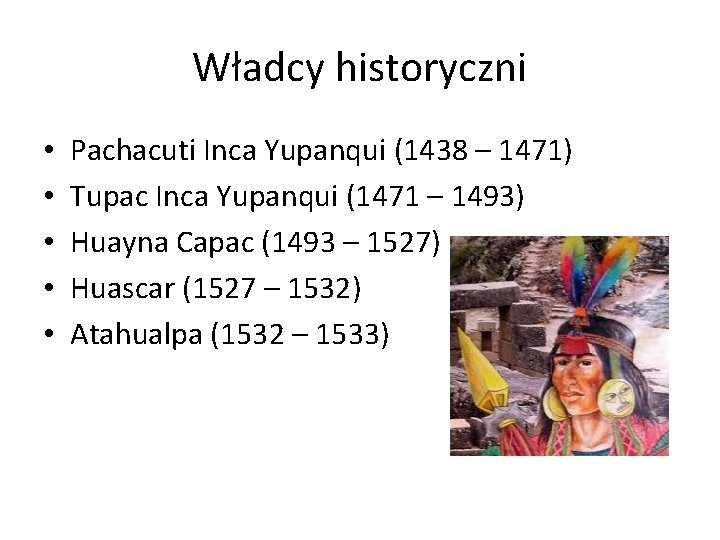 Władcy historyczni

• Pachacuti Inca Yupanqui (1438 – 1471)
• Tupac Inca Yupanqui (1471 – 1493)
• Huayna Capac (1493 – 1527)
• Huascar (1527 – 1532)
• Atahualpa (1532 – 1533)